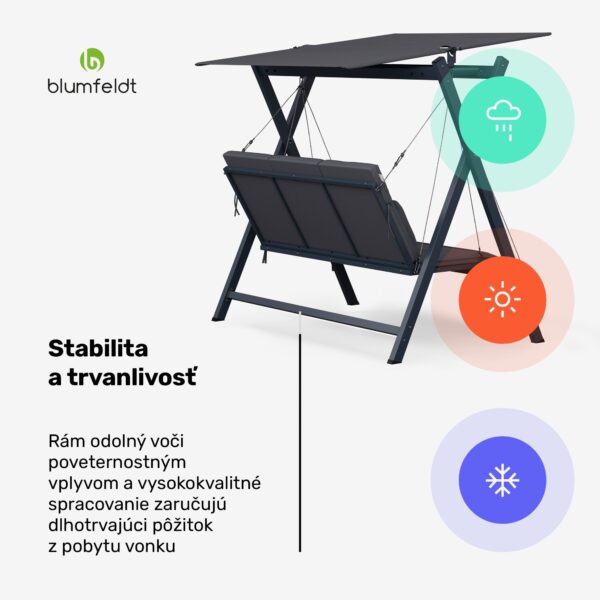 blumfeldt

Stabilita a trvanlivosť

Rám odolný voči poveternostným vplyvom a vysokokvalitné spracovanie zaručujú dlhotrvajúci pôžitok z pobytu vonku